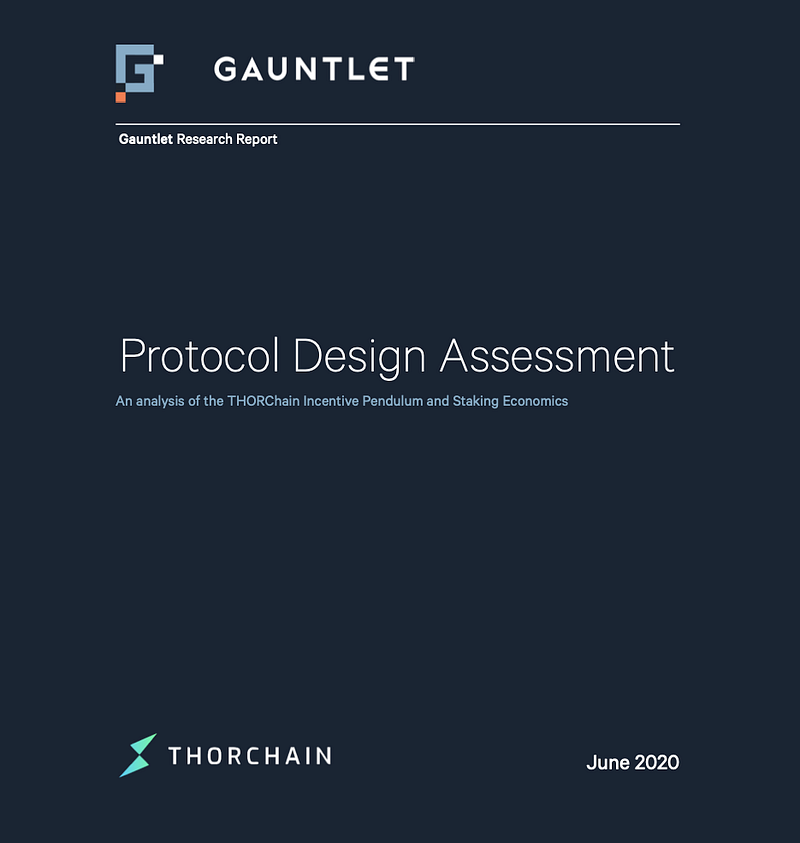 GAUNTLET

Gauntlet Research Report

Protocol Design Assessment

An analysis of the THORChain Incentive Pendulum and Staking Economics

THORCHAIN

June 2020